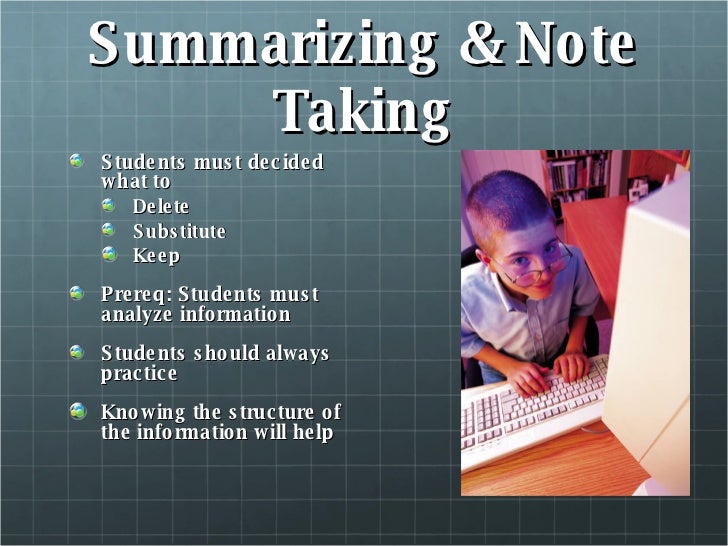 Summarizing & Note Taking

Students must decided what to

Delete

Substitute

Keep

Prereq: Students must analyze information

Students should always practice

Knowing the structure of the information will help